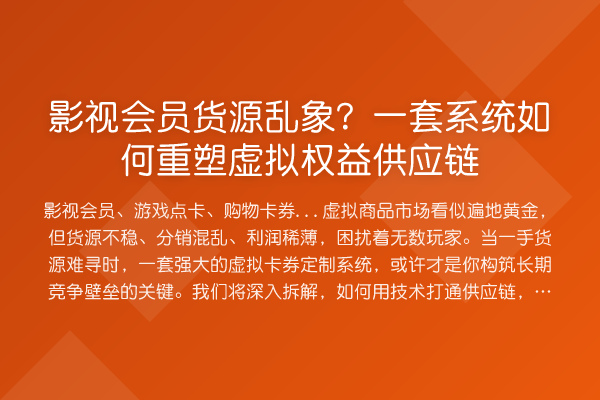 影视会员货源乱象？一套系统如何重塑虚拟权益供应链

影视会员、游戏点卡、购物卡券...虚拟商品市场看似遍地黄金，但货源不稳、分销混乱、利润稀薄，困扰着无数玩家。当一手货源难寻时，一套强大的虚拟卡券定制系统，或许才是你构筑长期竞争壁垒的关键。我们将深入拆解，如何用技术打通供应链，…